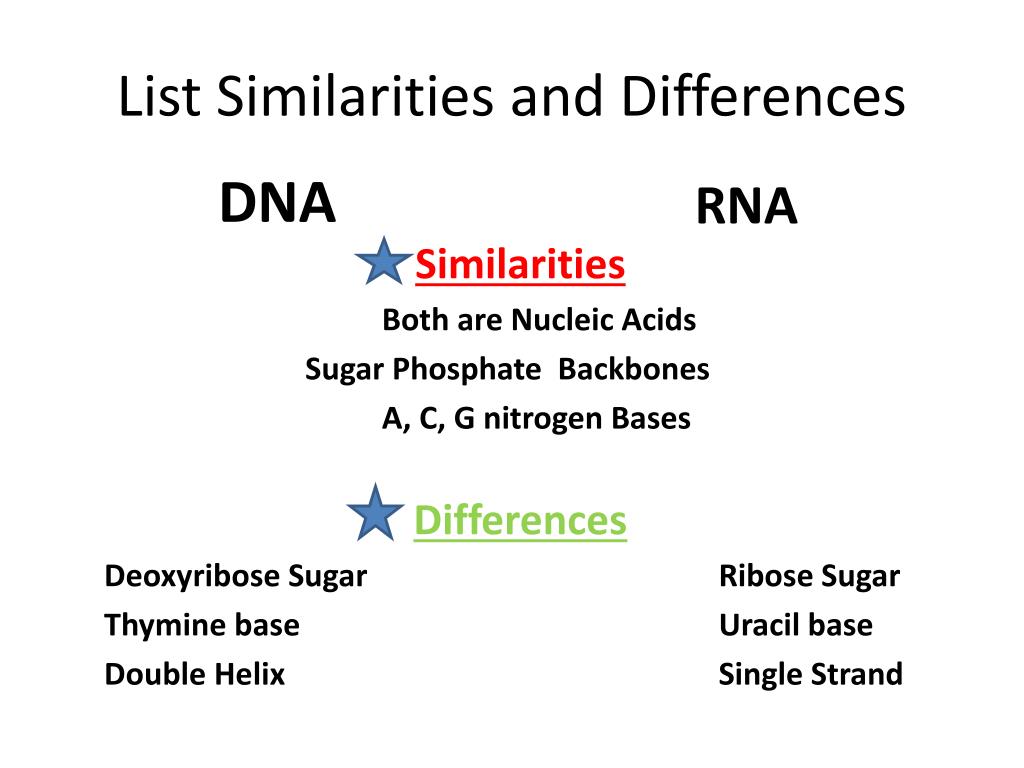 List Similarities and Differences

DNA

RNA

Similarities

Both are Nucleic Acids

Sugar Phosphate Backbones

A, C, G nitrogen Bases

Differences

Deoxyribose Sugar

Thymine base

Double Helix

Ribose Sugar

Uracil base

Single Strand